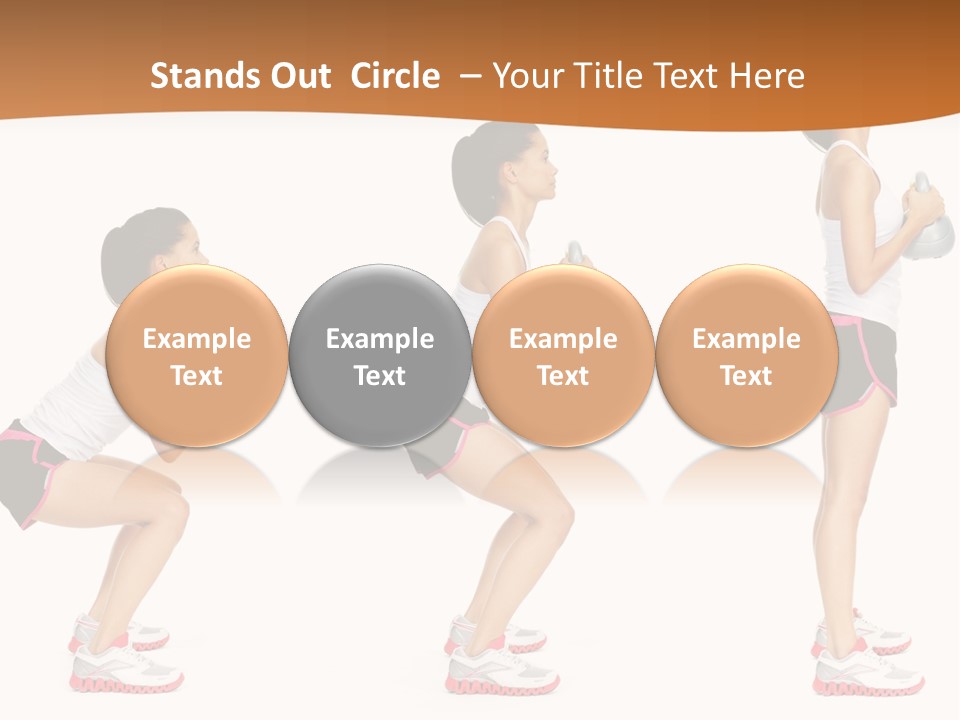 Stands Out Circle – Your Title Text Here

Example Text

Example Text

Example Text

Example Text